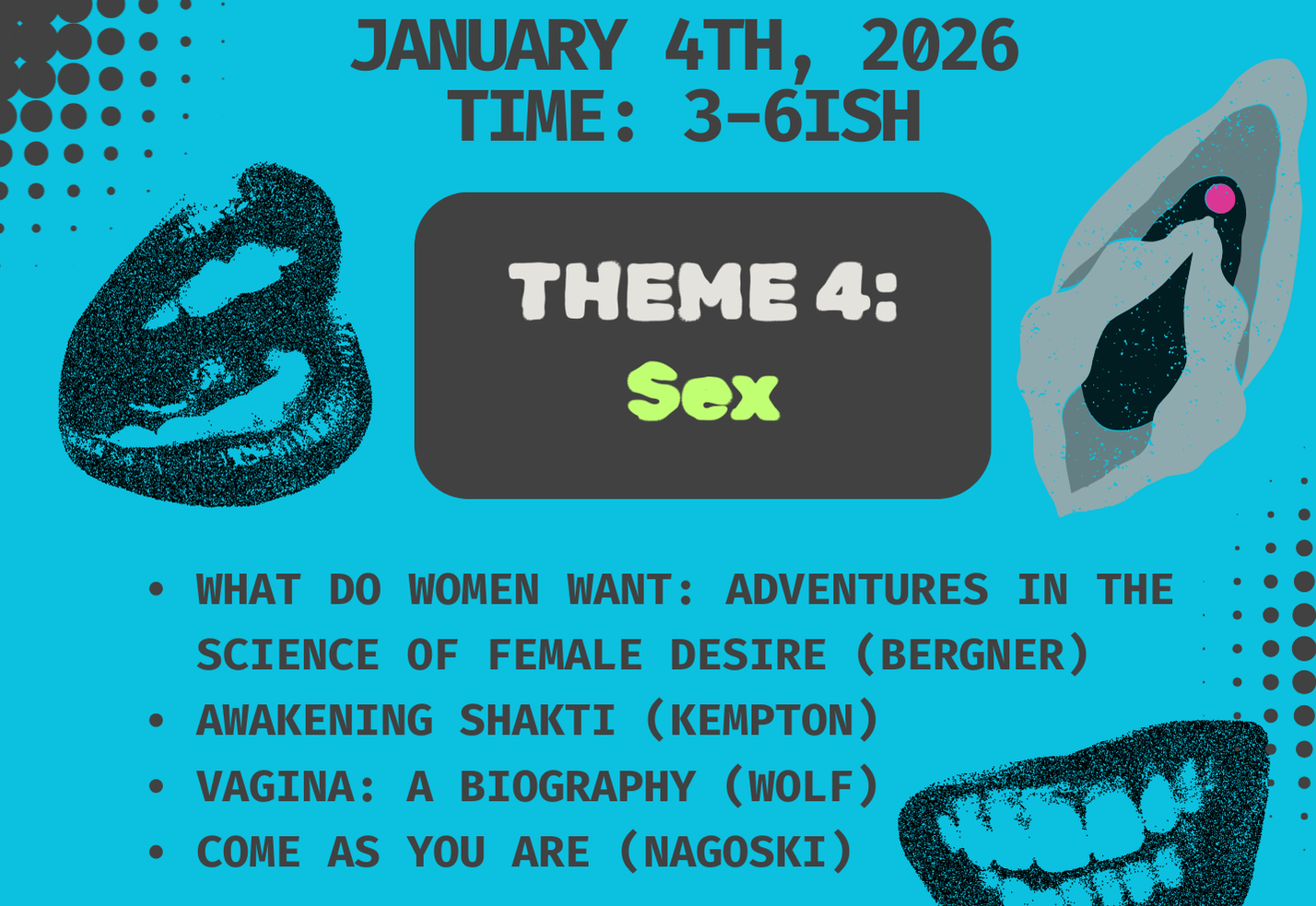 JANUARY 4TH, 2026
TIME: 3-6ISH

THEME 4:
Sex

• WHAT DO WOMEN WANT: ADVENTURES IN THE SCIENCE OF FEMALE DESIRE (BERGNER)
• AWAKENING SHAKTI (KEMPTON)
• VAGINA: A BIOGRAPHY (WOLF)
• COME AS YOU ARE (NAGOSKI)